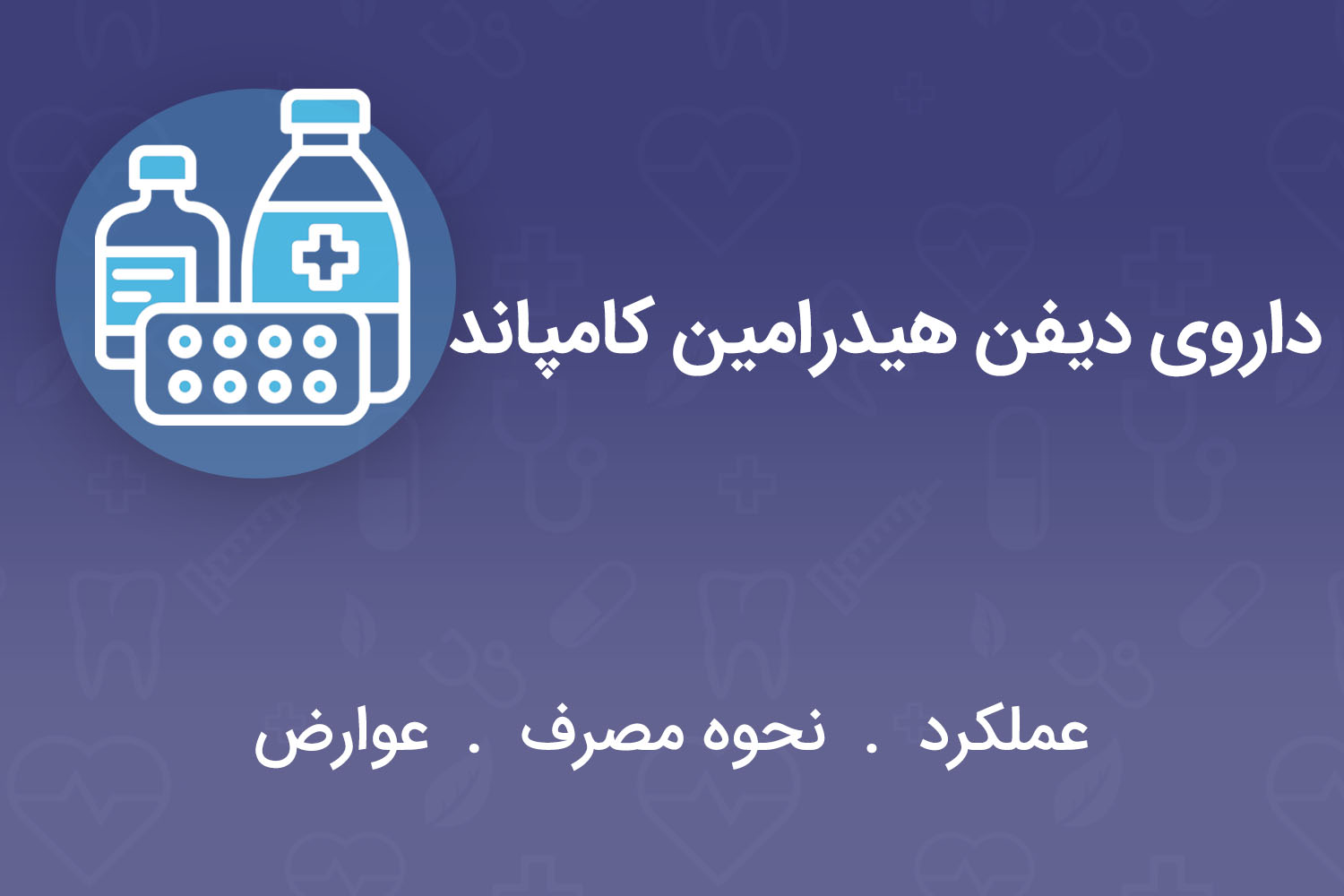 داروی دیفن هیدرامین کامپاند

عملکرد . نحوه مصرف . عوارض